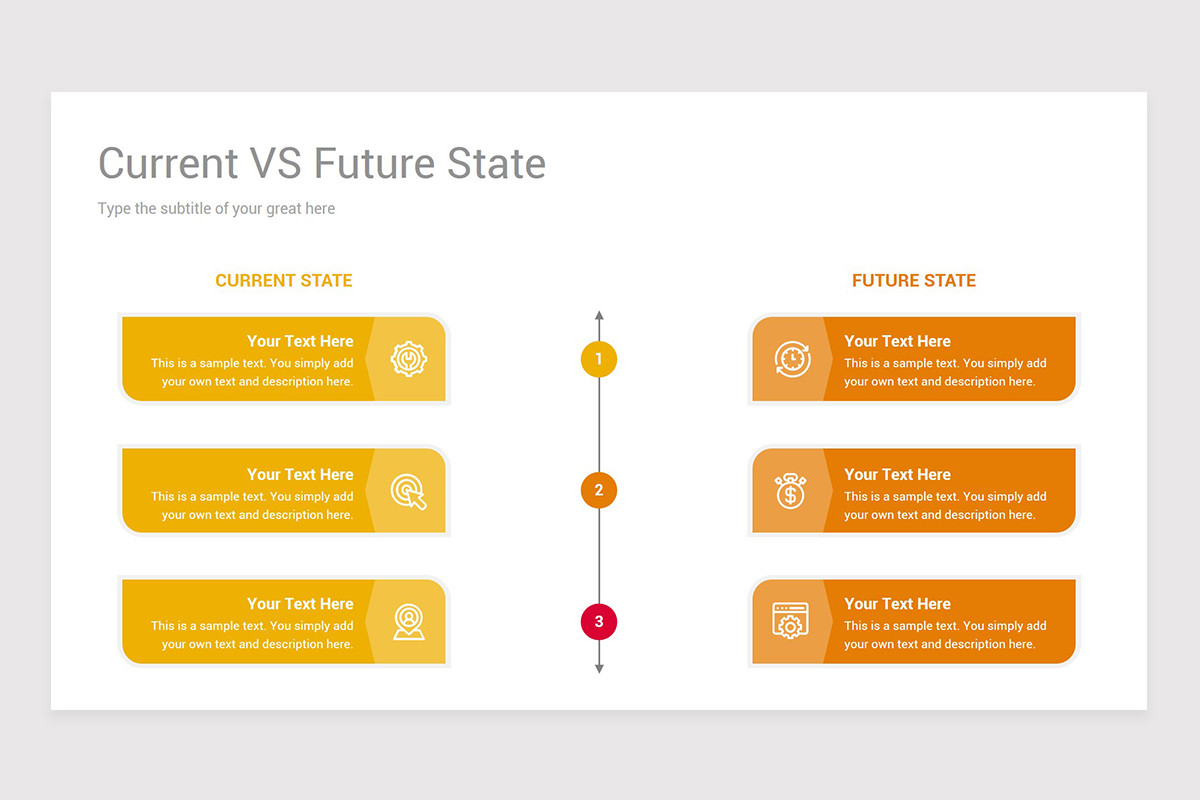 Current VS Future State

Type the subtitle of your great here

CURRENT STATE

Your Text Here
This is a sample text. You simply add your own text and description here.

Your Text Here
This is a sample text. You simply add your own text and description here.

Your Text Here
This is a sample text. You simply add your own text and description here.

1

2

3

FUTURE STATE

Your Text Here
This is a sample text. You simply add your own text and description here.

Your Text Here
This is a sample text. You simply add your own text and description here.

Your Text Here
This is a sample text. You simply add your own text and description here.